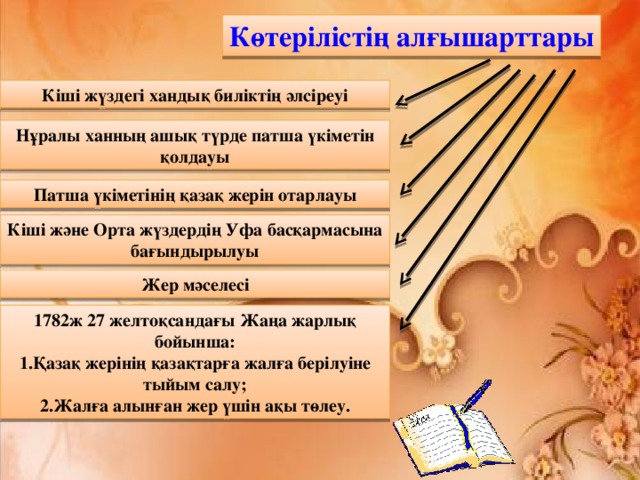 Көтерілістің алғышарттары

Кіші жүздегі хандық биліктің әлсіреуі

Нұралы ханның ашық түрде патша үкіметін қолдауы

Патша үкіметінің қазақ жерін отарлауы

Кіші және Орта жүздердің Уфа басқармасына бағындырылуы

Жер мәселесі

1782ж 27 желтоқсандағы Жаңа жарлық бойынша:
1.Қазақ жерінің қазақтарға жалға берілуіне тыйым салу;
2.Жалға алынған жер үшін ақы төлеу.